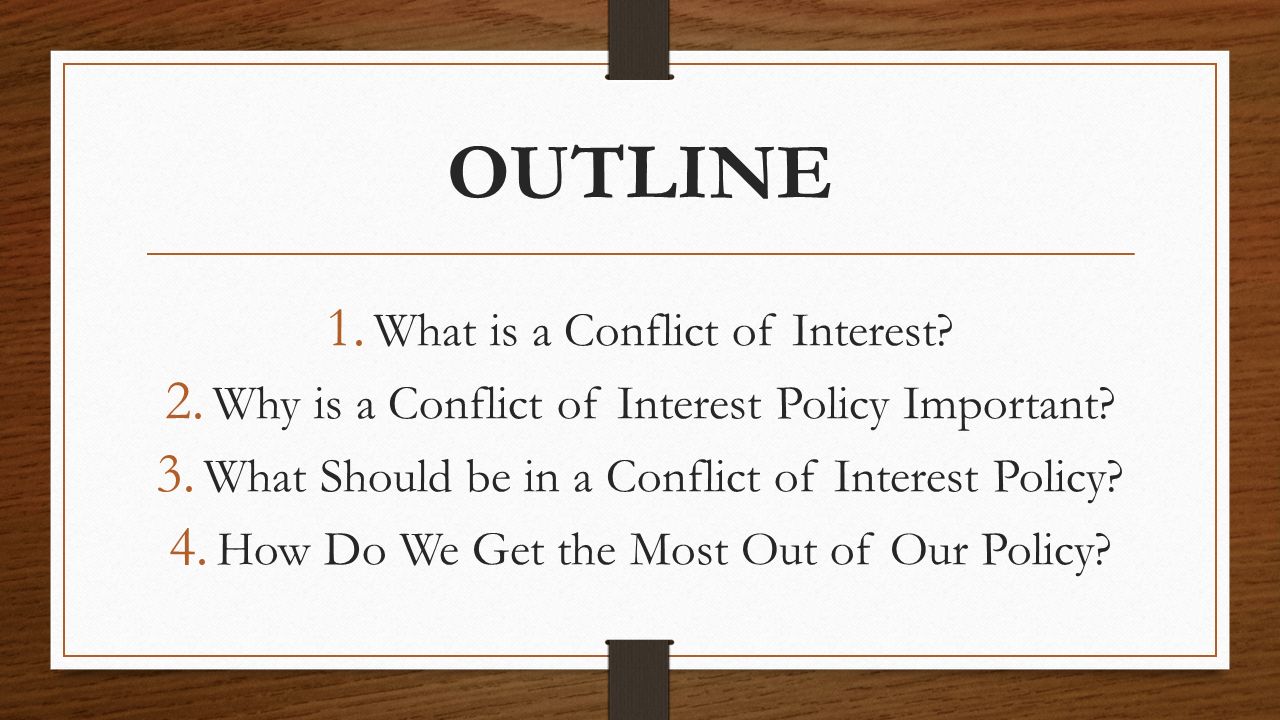 OUTLINE

1. What is a Conflict of Interest?
2. Why is a Conflict of Interest Policy Important?
3. What Should be in a Conflict of Interest Policy?
4. How Do We Get the Most Out of Our Policy?